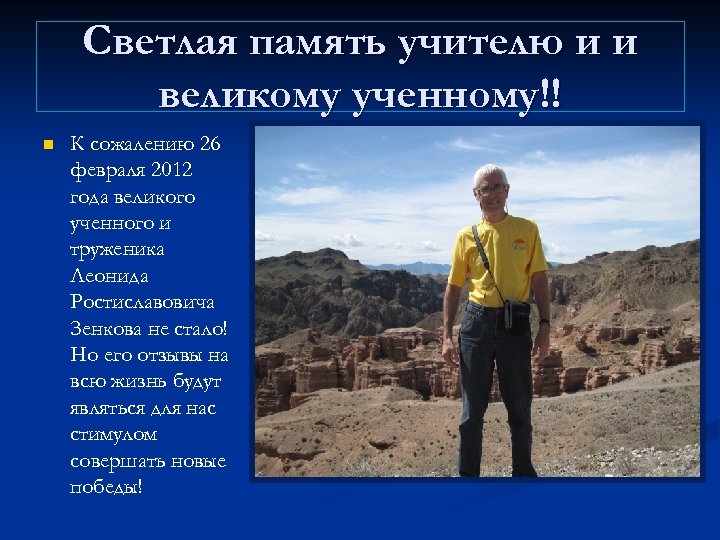 Светлая память учителю и и великому ученному!!

К сожалению 26 февраля 2012 года великого ученного и труженика Леонида Ростиславовича Зенкова не стало! Но его отзывы на всю жизнь будут являться для нас стимулом совершать новые победы!